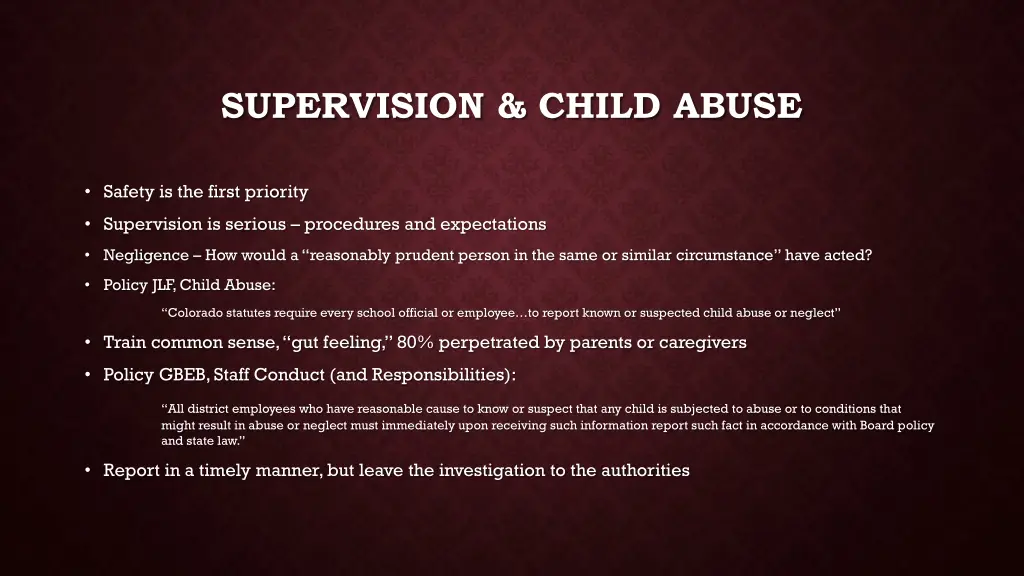 SUPERVISION & CHILD ABUSE

• Safety is the first priority

• Supervision is serious – procedures and expectations

• Negligence – How would a "reasonably prudent person in the same or similar circumstance" have acted?

• Policy JLF, Child Abuse:

"Colorado statutes require every school official or employee…to report known or suspected child abuse or neglect"

• Train common sense, "gut feeling," 80% perpetrated by parents or caregivers

• Policy GBEB, Staff Conduct (and Responsibilities):

"All district employees who have reasonable cause to know or suspect that any child is subjected to abuse or to conditions that might result in abuse or neglect must immediately upon receiving such information report such fact in accordance with Board policy and state law."

• Report in a timely manner, but leave the investigation to the authorities